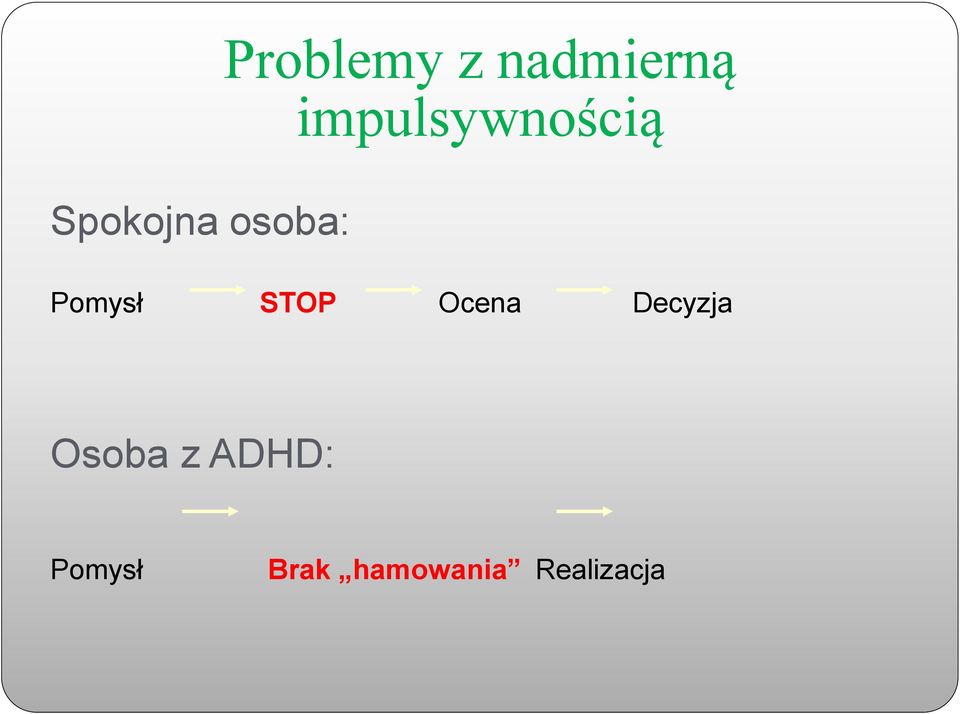 Problemy z nadmierną impulsywnością

Spokojna osoba:

Pomysł STOP Ocena Decyzja

Osoba z ADHD:

Pomysł Brak „hamowania” Realizacja